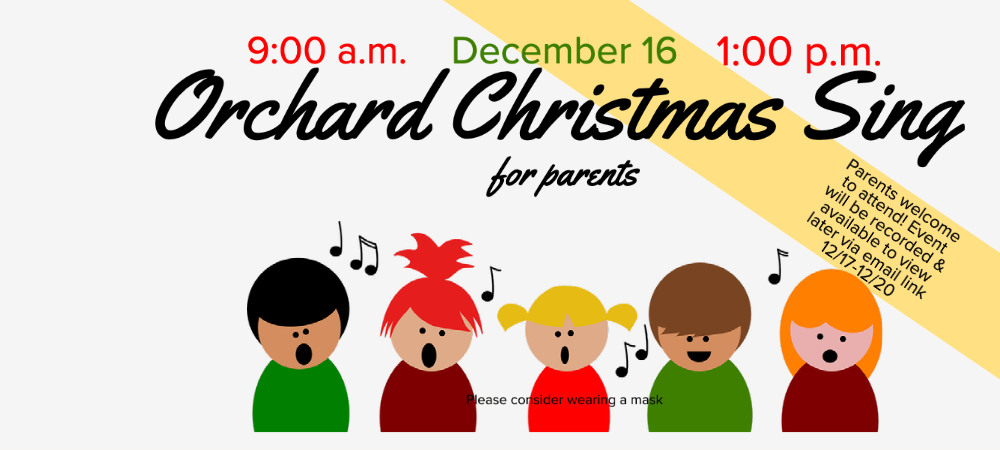 9:00 a.m. December 16 1:00 p.m.

Orchard Christmas Sing

for parents

Parents welcome to attend! Event will be recorded & available to view later via email link 12/17-12/20

Please consider wearing a mask